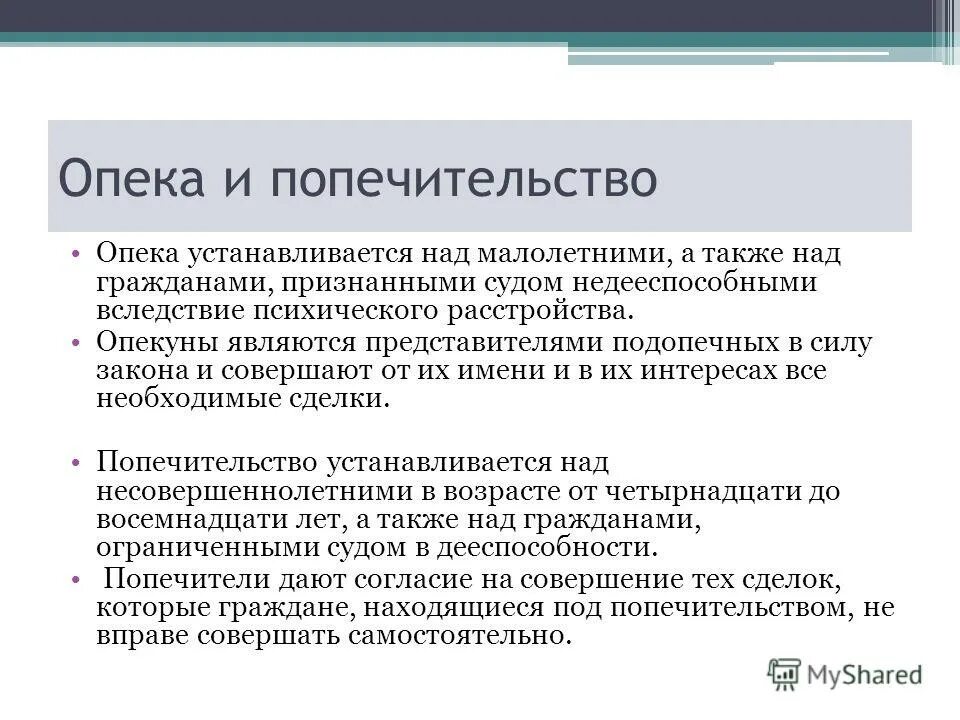 Опека и попечительство

• Опека устанавливается над малолетними, а также над гражданами, признанными судом недееспособными вследствие психического расстройства.
• Опекуны являются представителями подопечных в силу закона и совершают от их имени и в их интересах все необходимые сделки.

• Попечительство устанавливается над несовершеннолетними в возрасте от четырнадцати до восемнадцати лет, а также над гражданами, ограниченными судом в дееспособности.
• Попечители дают согласие на совершение тех сделок, которые граждане, находящиеся под попечительством, не вправе совершать самостоятельно.

MyShared